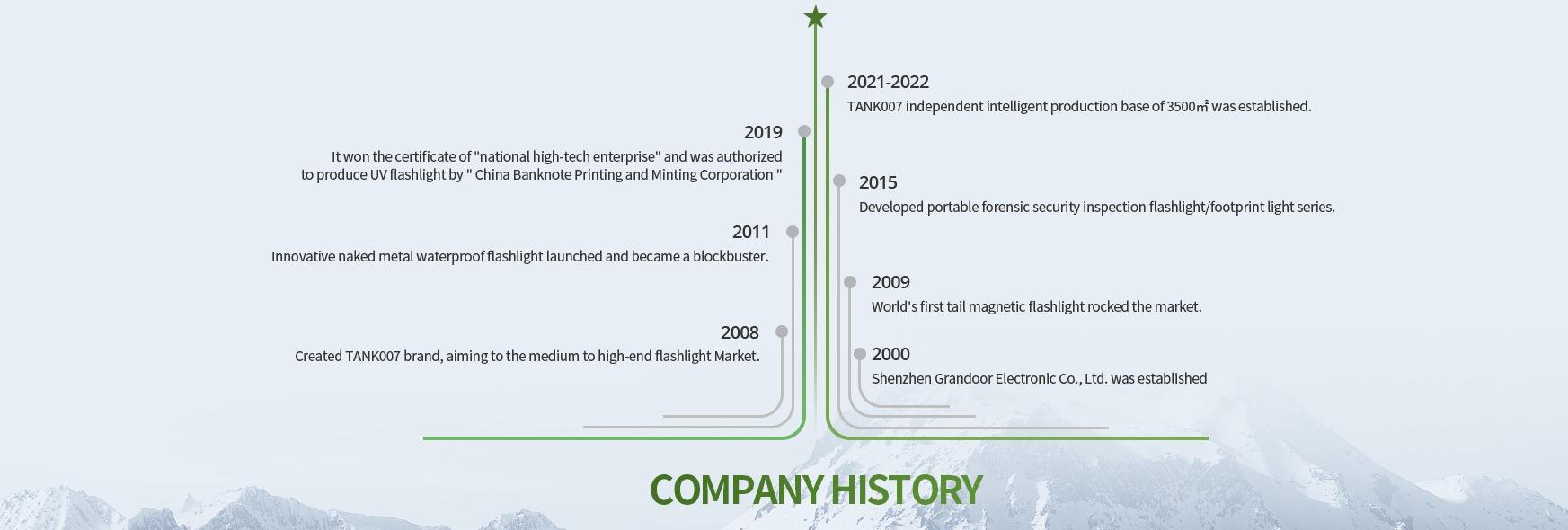 2021-2022
TANK007 independent intelligent production base of 3500㎡ was established.

2019
It won the certificate of "national high-tech enterprise" and was authorized to produce UV flashlight by " China Banknote Printing and Minting Corporation "

2015
Developed portable forensic security inspection flashlight/footprint light series.

2011
Innovative naked metal waterproof flashlight launched and became a blockbuster.

2009
World's first tail magnetic flashlight rocked the market.

2008
Created TANK007 brand, aiming to the medium to high-end flashlight Market.

2000
Shenzhen Grandoor Electronic Co., Ltd. was established

COMPANY HISTORY